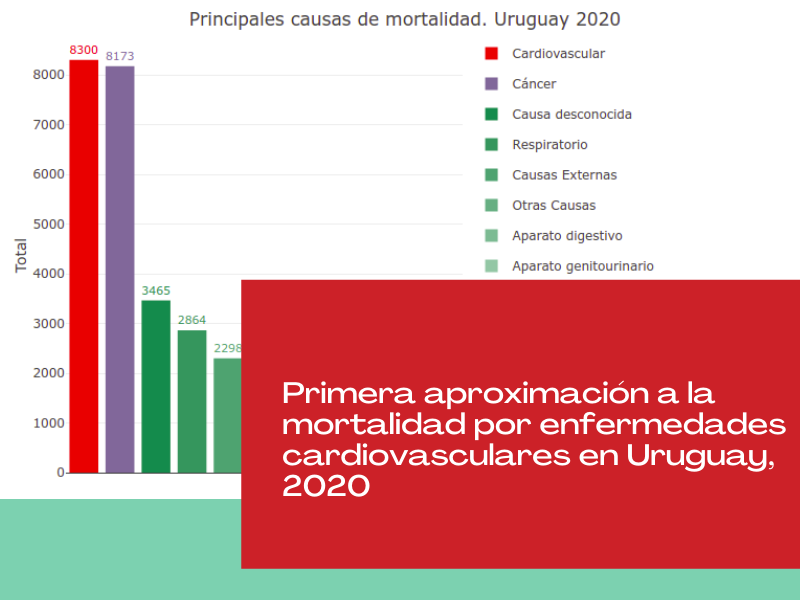 Principales causas de mortalidad. Uruguay 2020

Total

8000
7000
6000
5000
4000
3000
2000
1000
0

8300
8173
3465
2864
2298

Cardiovascular
Cáncer
Causa desconocida
Respiratorio
Causas Externas
Otras Causas
Aparato digestivo
Aparato genitourinario

Primera aproximación a la mortalidad por enfermedades cardiovasculares en Uruguay, 2020